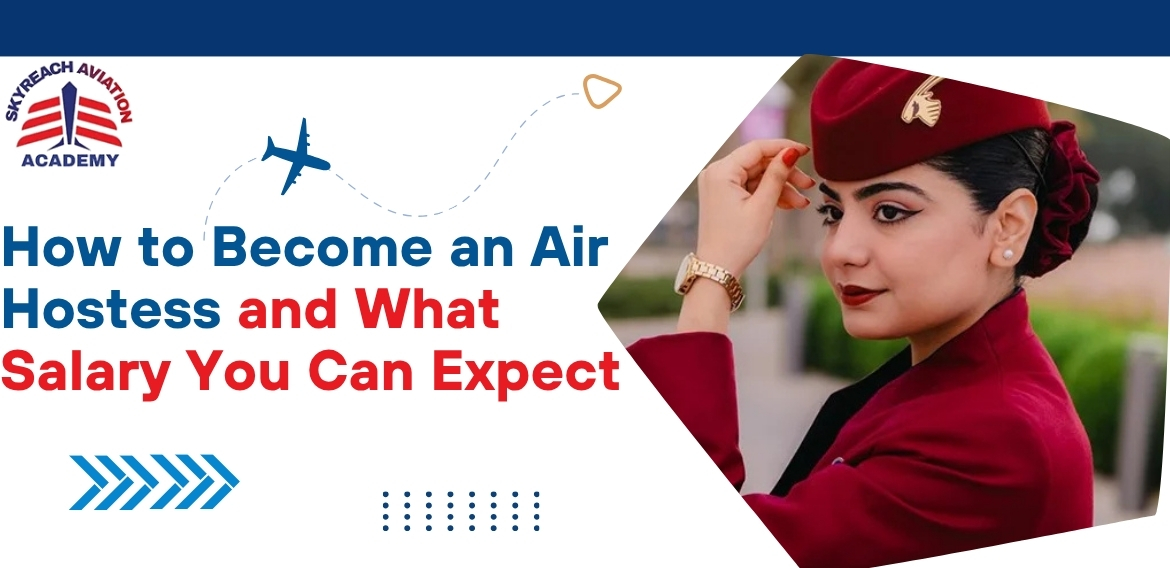 SKYREACH AVIATION
ACADEMY

How to Become an Air Hostess and What Salary You Can Expect